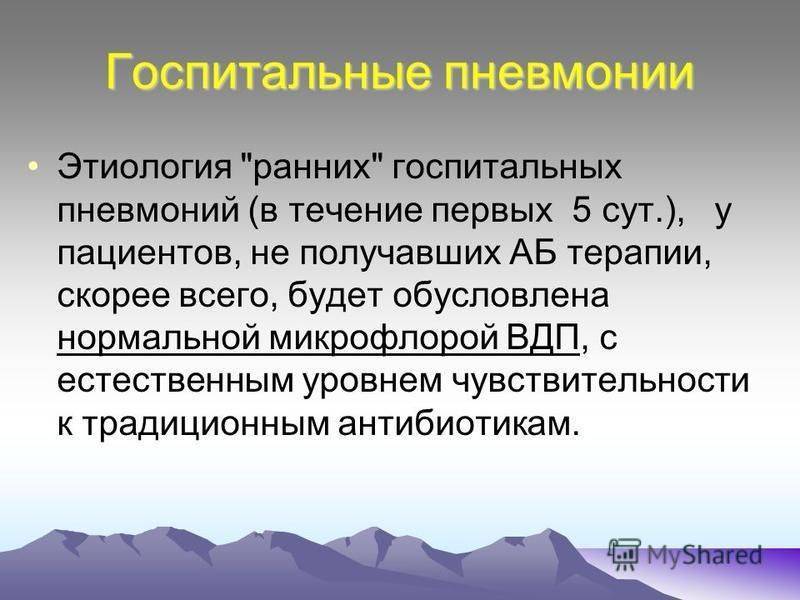 Госпитальные пневмонии

• Этиология "ранних" госпитальных пневмоний (в течение первых 5 сут.), у пациентов, не получавших АБ терапии, скорее всего, будет обусловлена нормальной микрофлорой ВДП, с естественным уровнем чувствительности к традиционным антибиотикам.

MyShared